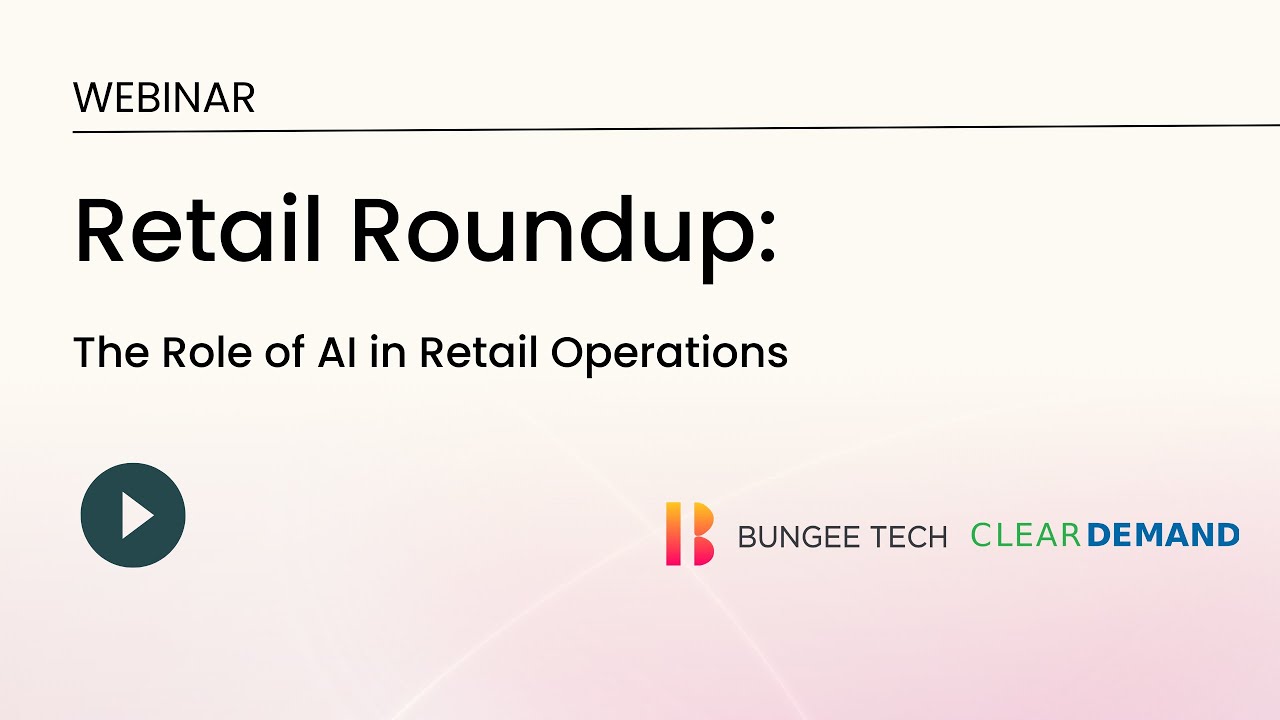 WEBINAR

Retail Roundup:

The Role of AI in Retail Operations

BUNGEE TECH CLEARDEMAND